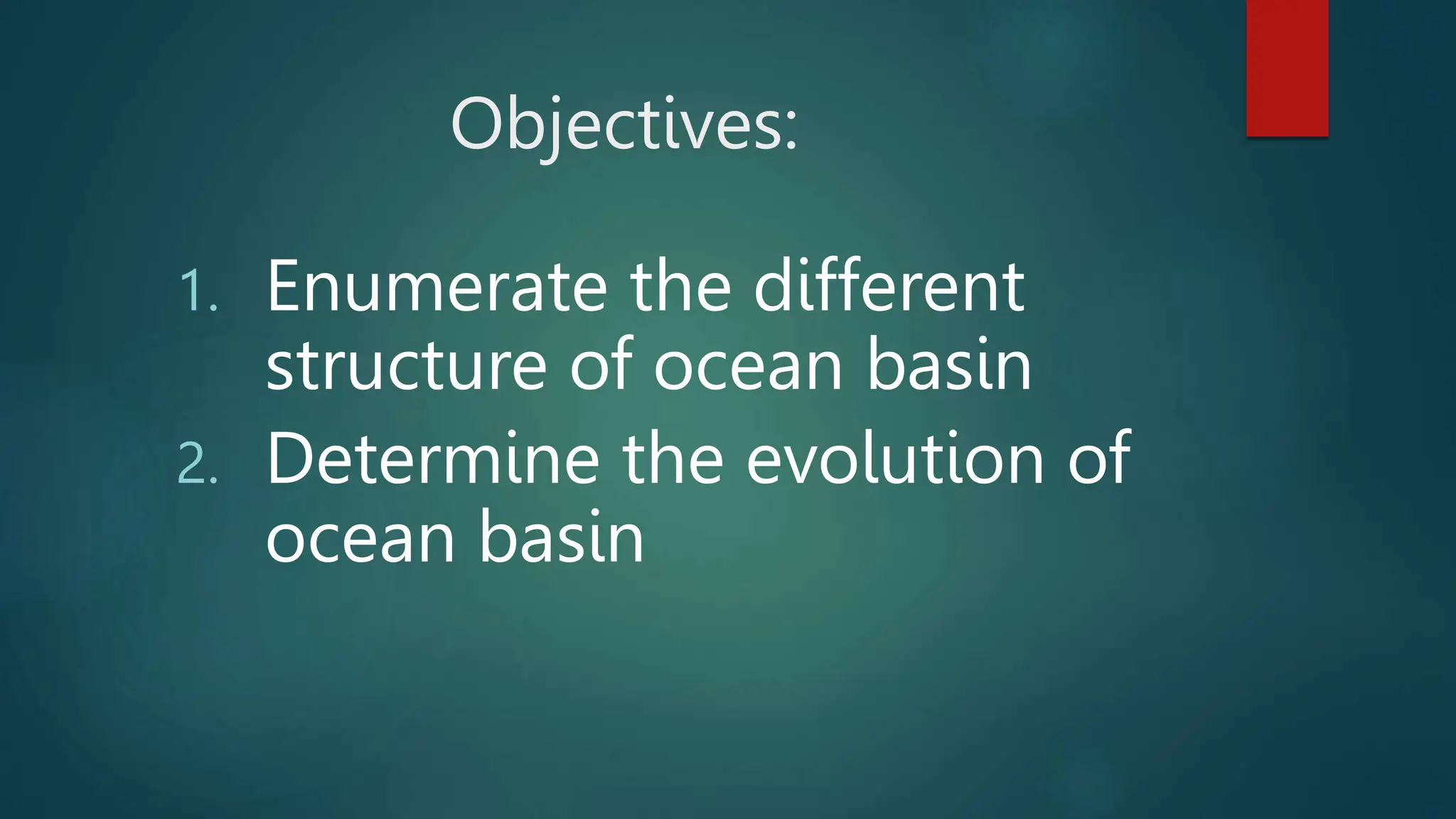 Objectives:

1. Enumerate the different structure of ocean basin
2. Determine the evolution of ocean basin